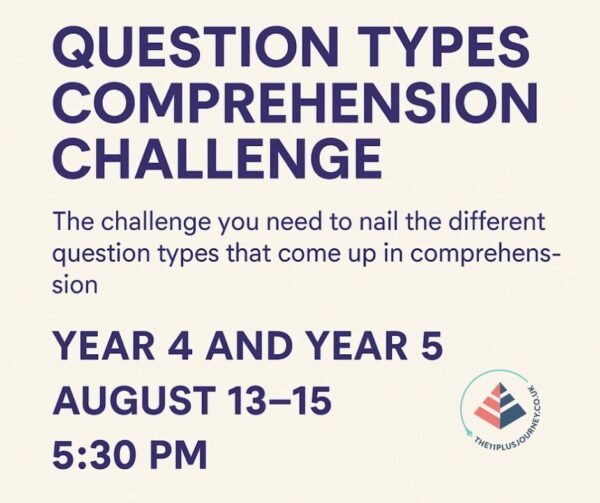 QUESTION TYPES COMPREHENSION CHALLENGE

The challenge you need to nail the different question types that come up in comprehension

YEAR 4 AND YEAR 5

AUGUST 13–15

5:30 PM

THE11PLUSJOURNEY.CO.UK